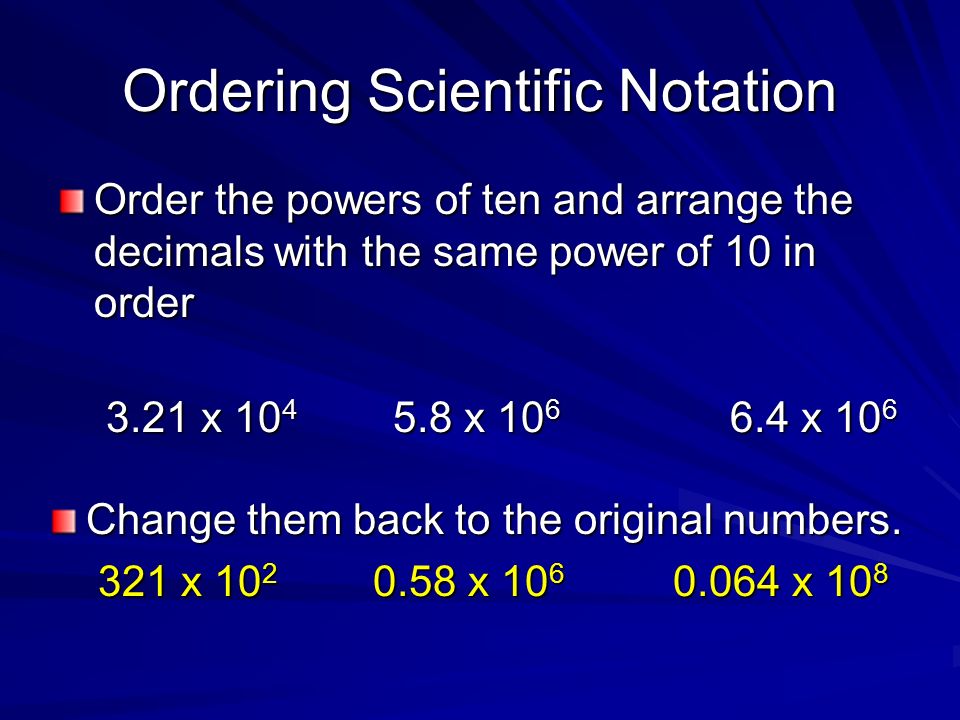 Ordering Scientific Notation

Order the powers of ten and arrange the decimals with the same power of 10 in order

$3.21 \times 10^4$ $5.8 \times 10^6$ $6.4 \times 10^6$

Change them back to the original numbers.

$321 \times 10^2$ $0.58 \times 10^6$ $0.064 \times 10^8$